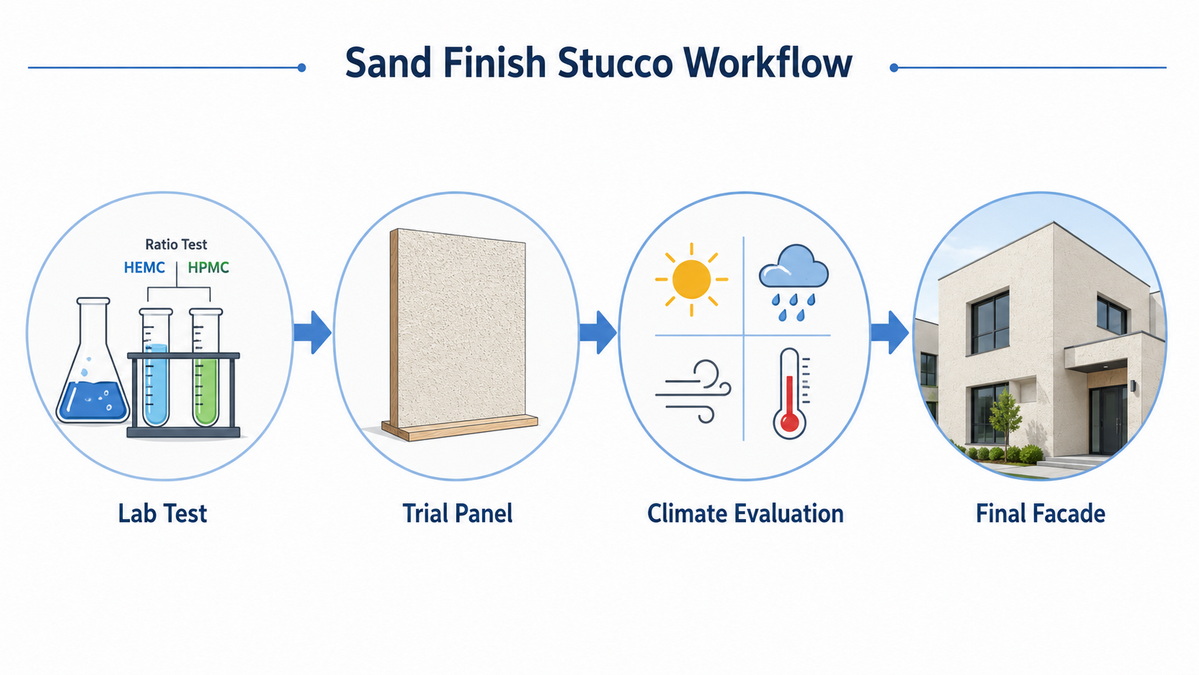 Sand Finish Stucco Workflow

Ratio Test
HEMC HPMC

Lab Test

Trial Panel

Climate Evaluation

Final Facade